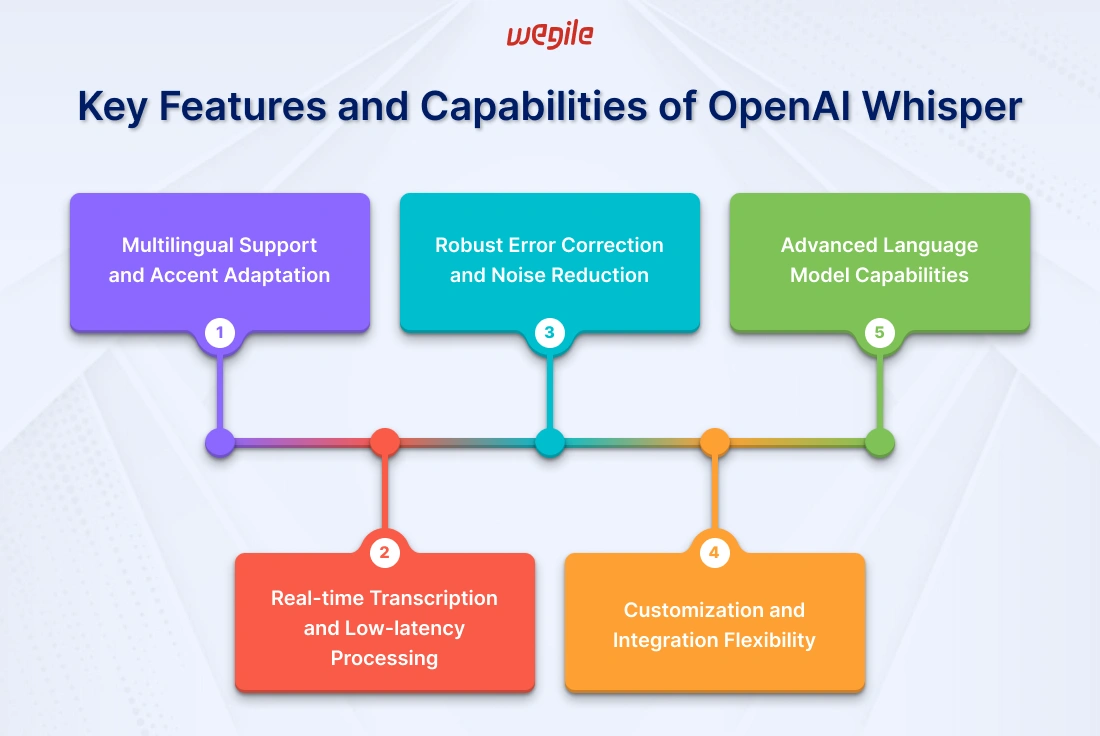 wegile

Key Features and Capabilities of OpenAI Whisper

Multilingual Support and Accent Adaptation

1

Robust Error Correction and Noise Reduction

3

Advanced Language Model Capabilities

5

2

Real-time Transcription and Low-latency Processing

4

Customization and Integration Flexibility